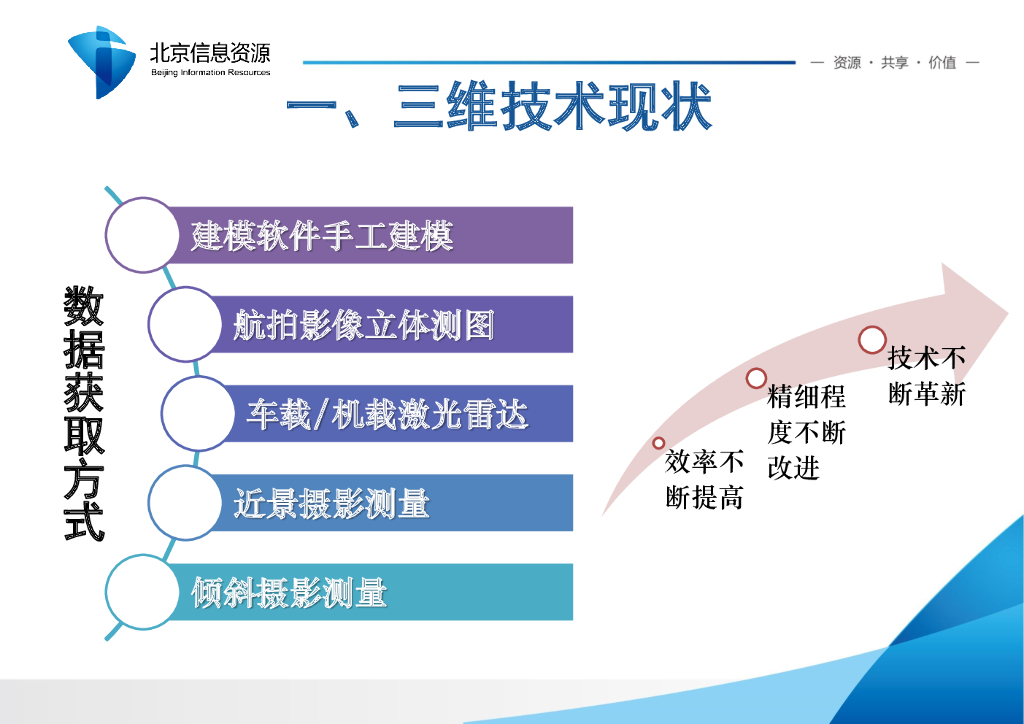 北京信息资源
Beijing Information Resources

— 资源 · 共享 · 价值 —

一、三维技术现状

数据获取方式

建模软件手工建模

航拍影像立体测图

车载/机载激光雷达

近景摄影测量

倾斜摄影测量

效率不断提高

精细程度不断改进

技术不断革新